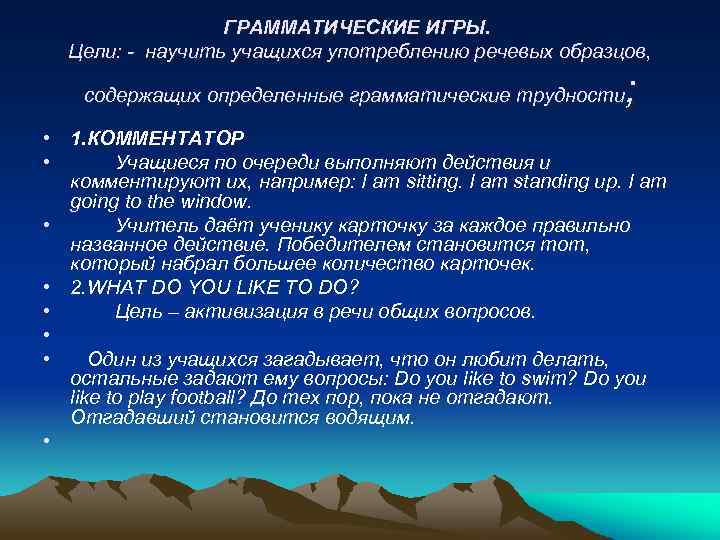 ГРАММАТИЧЕСКИЕ ИГРЫ.
Цели: - научить учащихся употреблению речевых образцов, содержащих определенные грамматические трудности;

• 1.КОММЕНТАТОР
• Учащиеся по очереди выполняют действия и комментируют их, например: I am sitting. I am standing up. I am going to the window.
• Учитель даёт ученику карточку за каждое правильно названное действие. Победителем становится тот, который набрал большее количество карточек.
• 2.WHAT DO YOU LIKE TO DO?
• Цель – активизация в речи общих вопросов.
•
• Один из учащихся загадывает, что он любит делать, остальные задают ему вопросы: Do you like to swim? Do you like to play football? До тех пор, пока не отгадают. Отгадавший становится водящим.
•